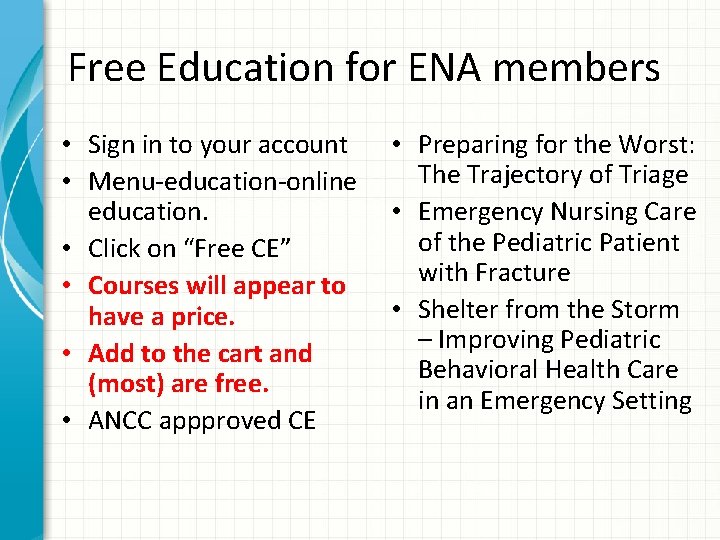 Free Education for ENA members

• Sign in to your account
• Menu-education-online education.
• Click on “Free CE”
• Courses will appear to have a price.
• Add to the cart and (most) are free.
• ANCC appproved CE

• Preparing for the Worst: The Trajectory of Triage
• Emergency Nursing Care of the Pediatric Patient with Fracture
• Shelter from the Storm – Improving Pediatric Behavioral Health Care in an Emergency Setting